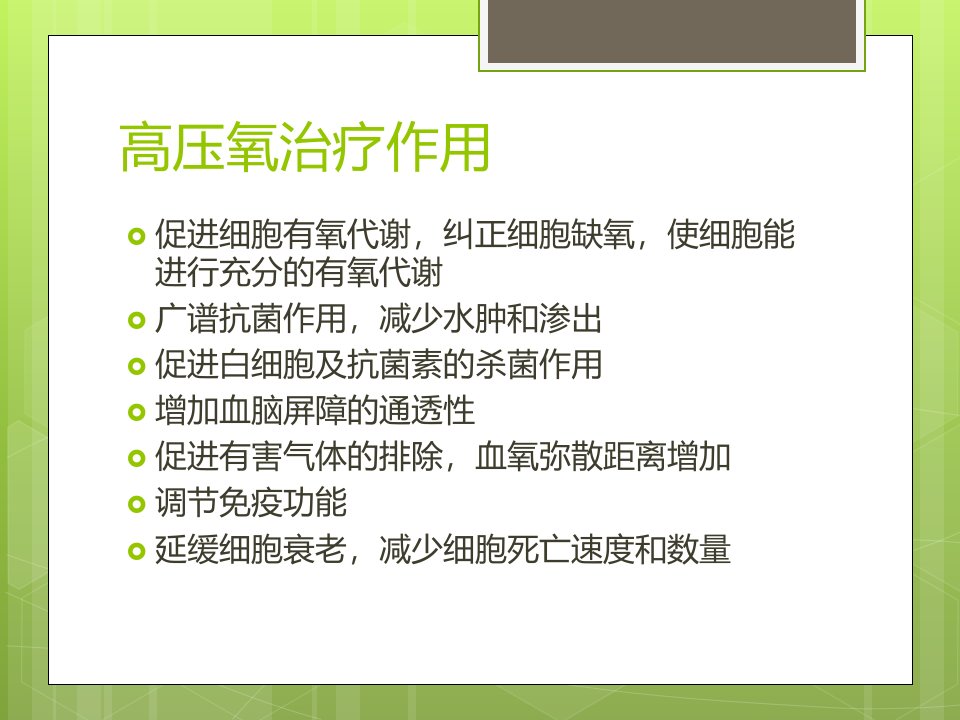 高压氧治疗作用

促进细胞有氧代谢，纠正细胞缺氧，使细胞能进行充分的有氧代谢

广谱抗菌作用，减少水肿和渗出

促进白细胞及抗菌素的杀菌作用

增加血脑屏障的通透性

促进有害气体的排除，血氧弥散距离增加

调节免疫功能

延缓细胞衰老，减少细胞死亡速度和数量